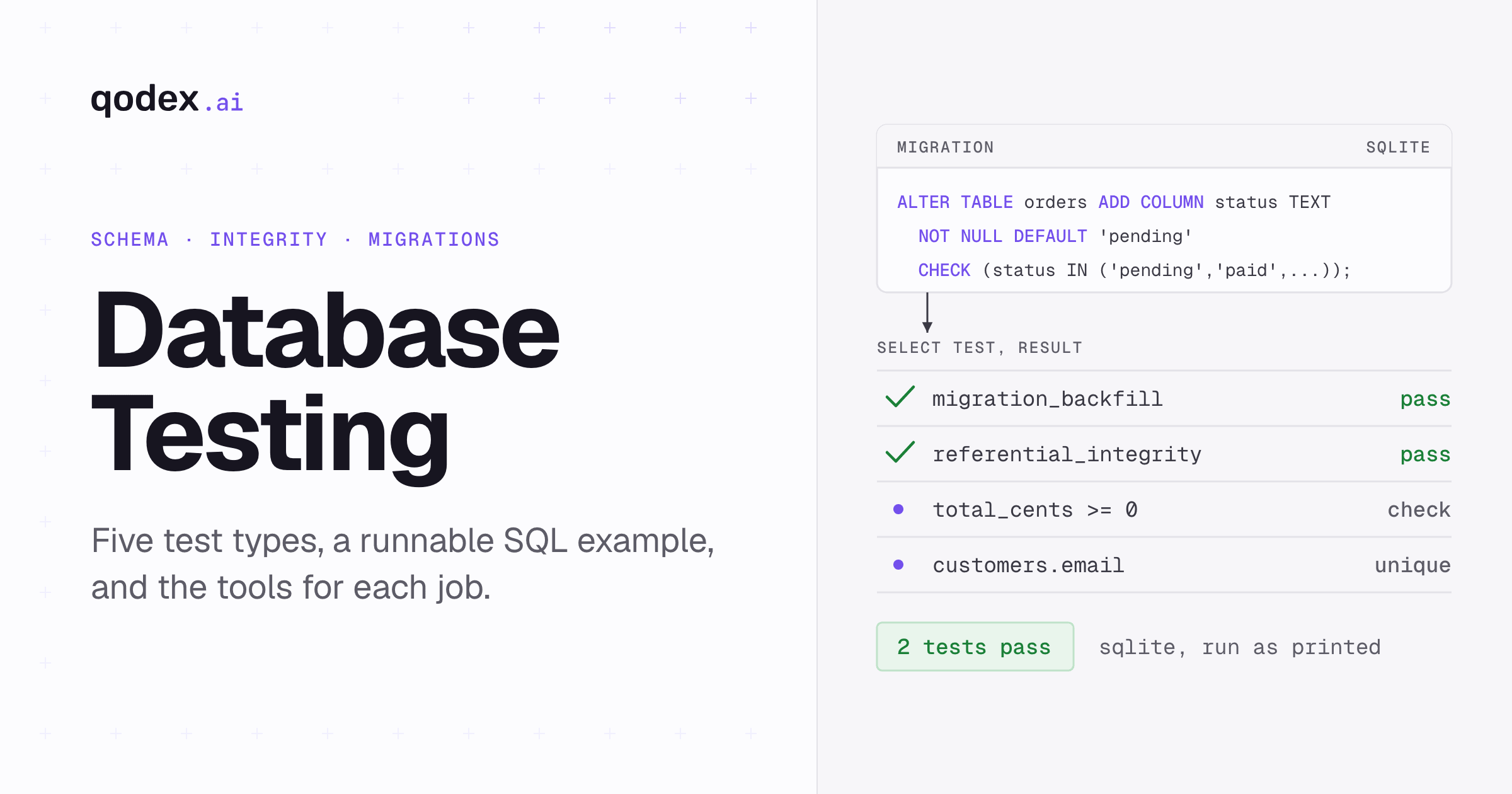 qodex.ai

SCHEMA · INTEGRITY · MIGRATIONS

Database Testing

Five test types, a runnable SQL example, and the tools for each job.

MIGRATION SQLITE

ALTER TABLE orders ADD COLUMN status TEXT
NOT NULL DEFAULT 'pending'
CHECK (status IN ('pending','paid',...));

SELECT TEST, RESULT

✓ migration_backfill pass
✓ referential_integrity pass
• total_cents >= 0 check
• customers.email unique

2 tests pass

sqlite, run as printed